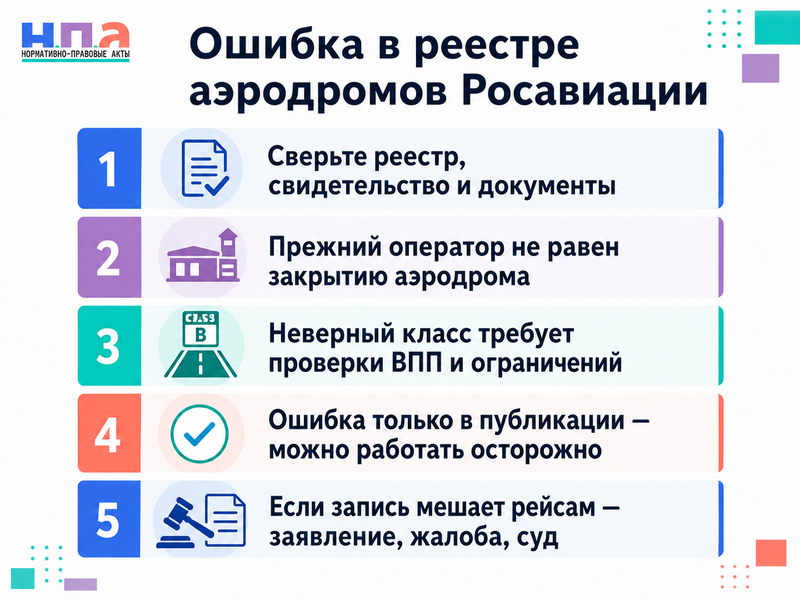 Н.П.А
НОРМАТИВНО-ПРАВОВЫЕ АКТЫ

Ошибка в реестре аэродромов Росавиации

1 Сверьте реестр, свидетельство и документы

2 Прежний оператор не равен закрытию аэродрома

3 CLASS B Неверный класс требует проверки ВПП и ограничений

4 Ошибка только в публикации — можно работать осторожно

5 Если запись мешает рейсам — заявление, жалоба, суд